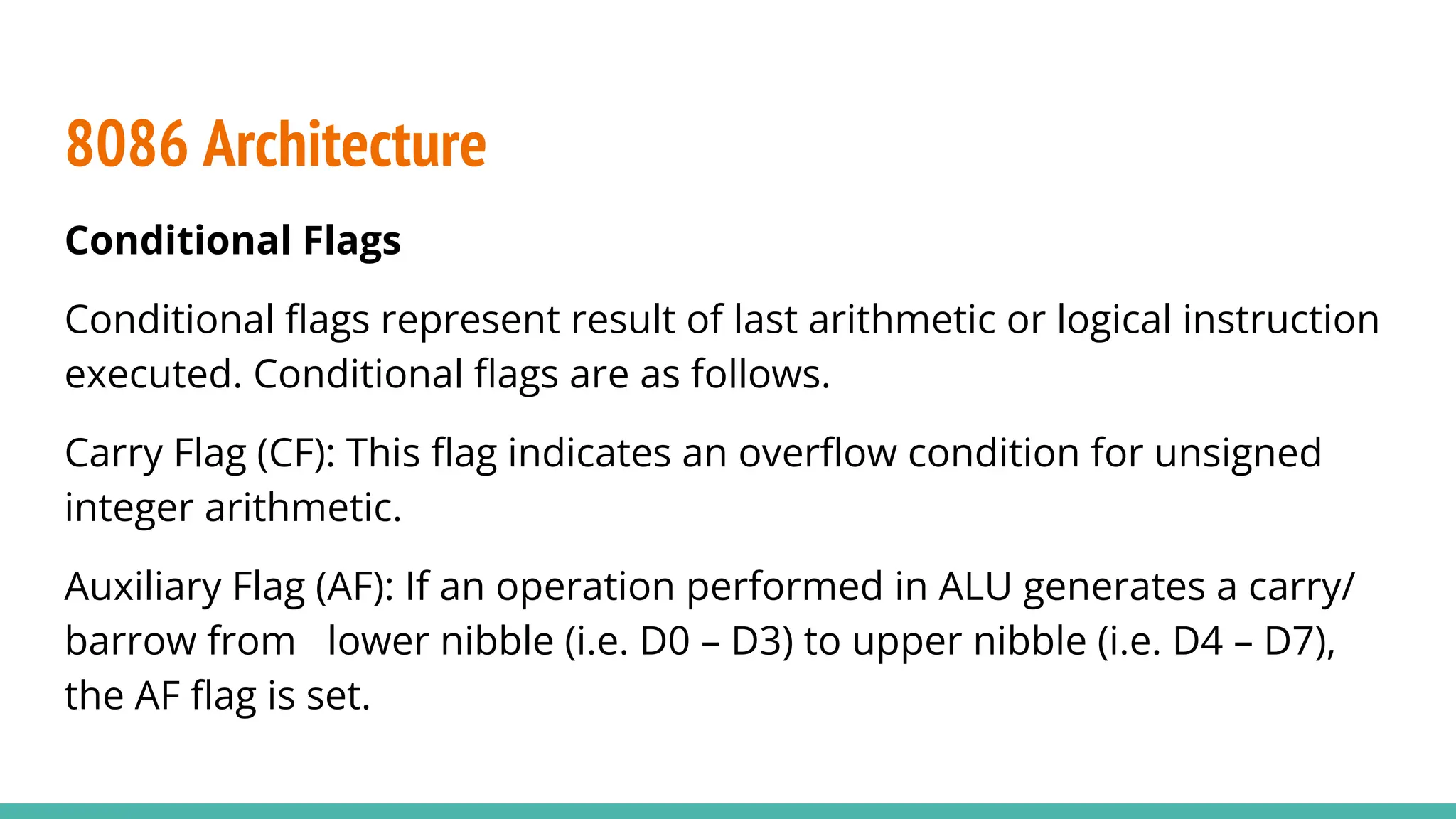 8086 Architecture

Conditional Flags

Conditional flags represent result of last arithmetic or logical instruction executed. Conditional flags are as follows.

Carry Flag (CF): This flag indicates an overflow condition for unsigned integer arithmetic.

Auxiliary Flag (AF): If an operation performed in ALU generates a carry/ barrow from lower nibble (i.e. D0 – D3) to upper nibble (i.e. D4 – D7), the AF flag is set.